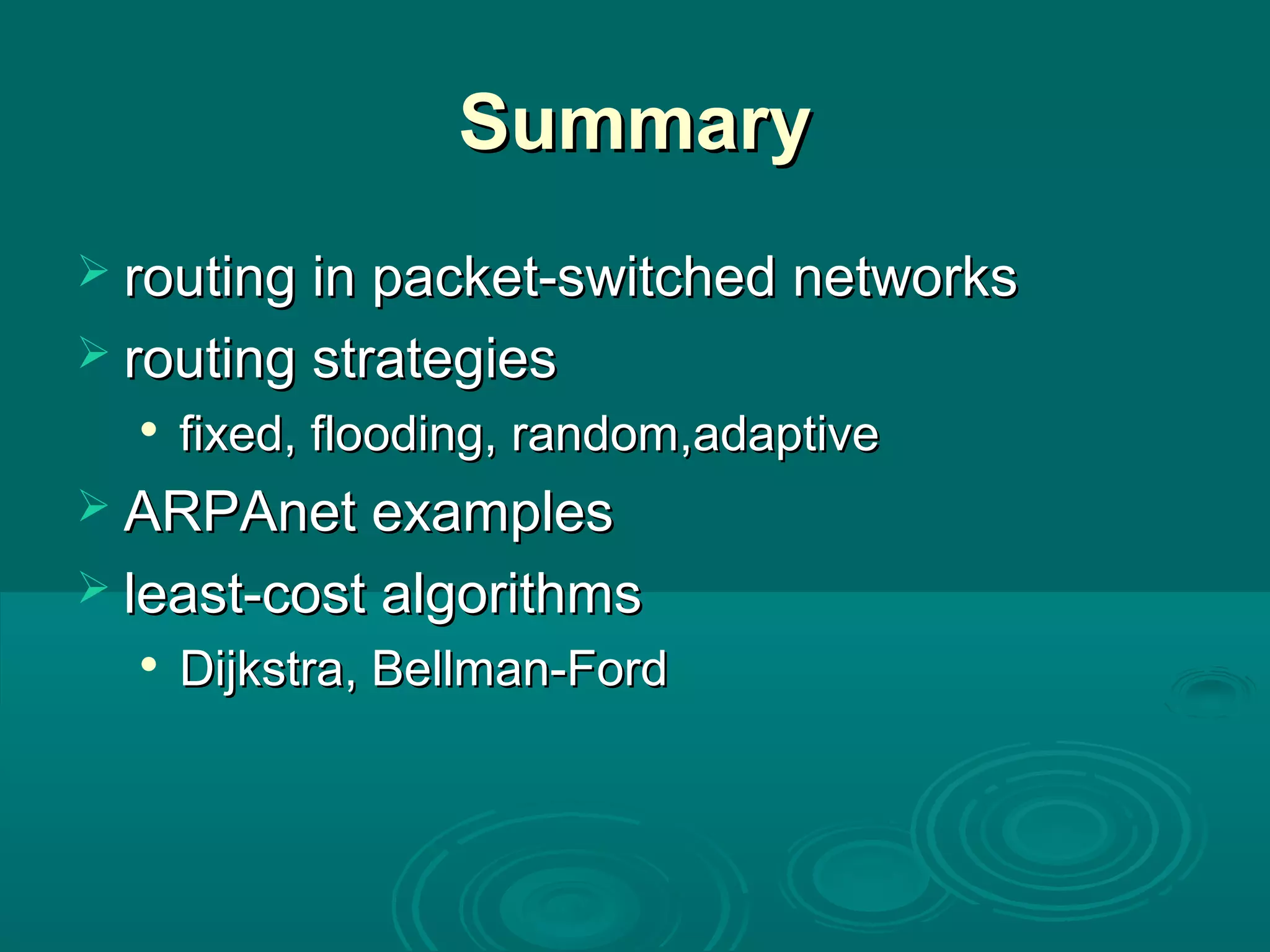 Summary

➢ routing in packet-switched networks
➢ routing strategies
• fixed, flooding, random,adaptive
➢ ARPAnet examples
➢ least-cost algorithms
• Dijkstra, Bellman-Ford